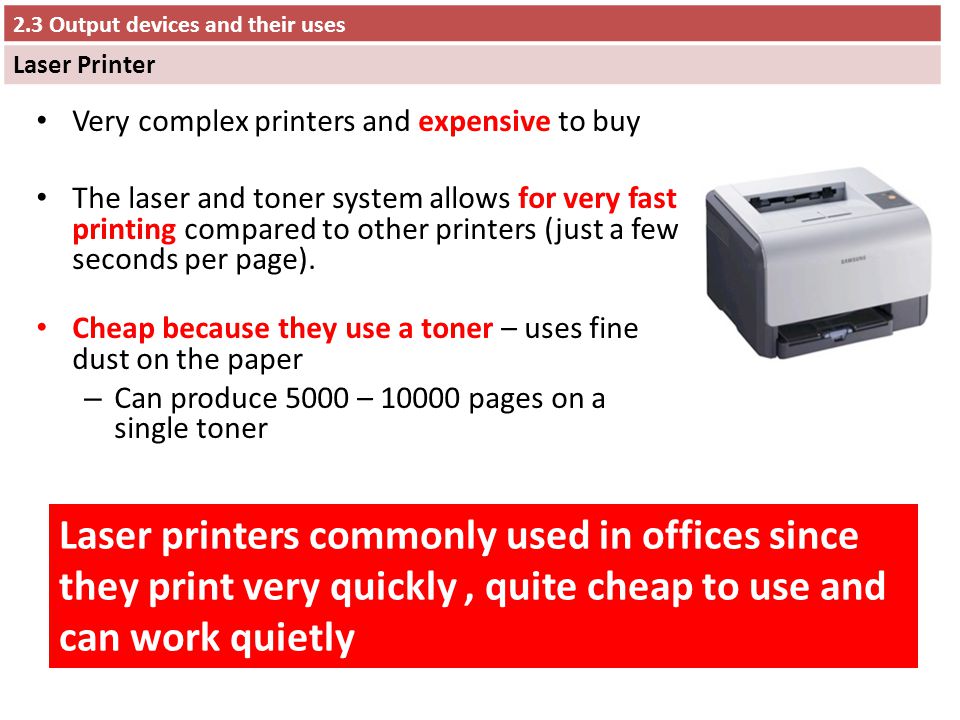 2.3 Output devices and their uses

Laser Printer

• Very complex printers and expensive to buy

• The laser and toner system allows for very fast printing compared to other printers (just a few seconds per page).

• Cheap because they use a toner – uses fine dust on the paper
– Can produce 5000 – 10000 pages on a single toner

SAMSUNG

Laser printers commonly used in offices since they print very quickly , quite cheap to use and can work quietly